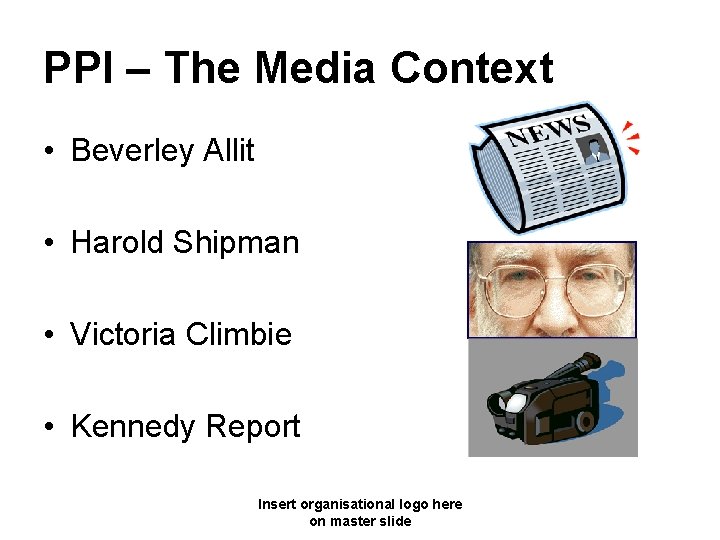 PPI – The Media Context

• Beverley Allit

• Harold Shipman

• Victoria Climbie

• Kennedy Report

NEWS

Insert organisational logo here on master slide